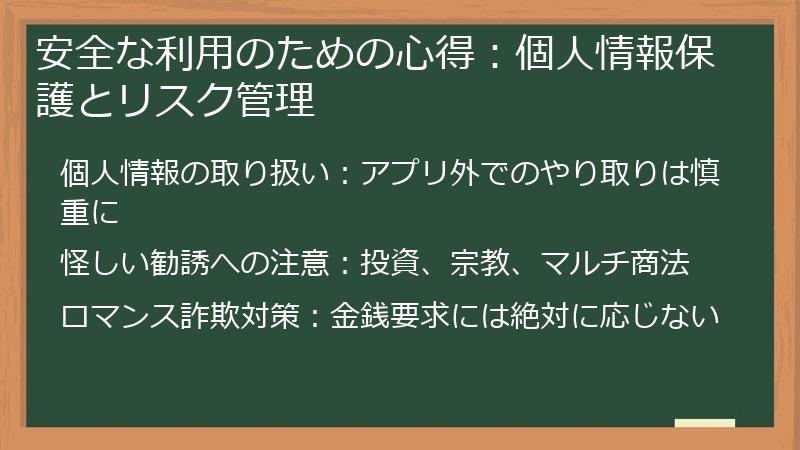 安全な利用のための心得：個人情報保護とリスク管理

個人情報の取り扱い：アプリ外でのやり取りは慎重に

怪しい勧誘への注意：投資、宗教、マルチ商法

ロマンス詐欺対策：金銭要求には絶対に応じない